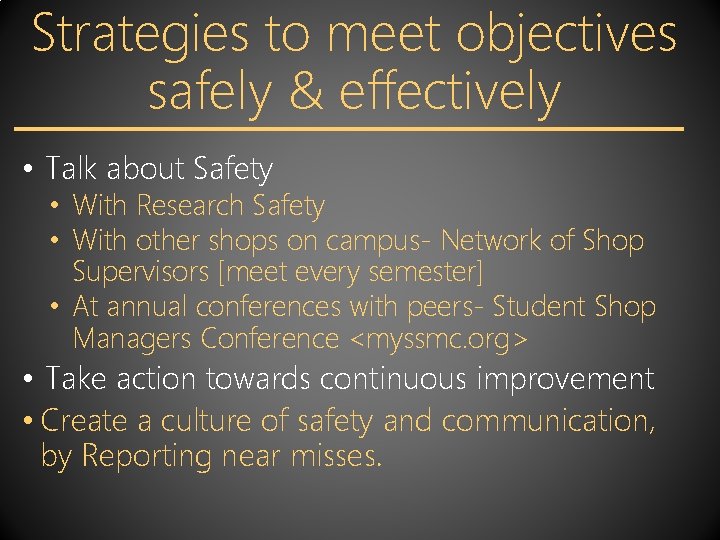 Strategies to meet objectives safely & effectively

• Talk about Safety
  • With Research Safety
  • With other shops on campus- Network of Shop Supervisors [meet every semester]
  • At annual conferences with peers- Student Shop Managers Conference <myssmc.org>
• Take action towards continuous improvement
• Create a culture of safety and communication, by Reporting near misses.